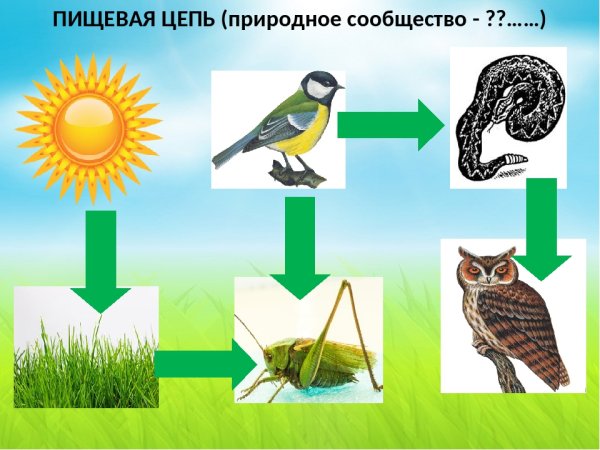 ПИЩЕВАЯ ЦЕПЬ (природное сообщество - ??……)